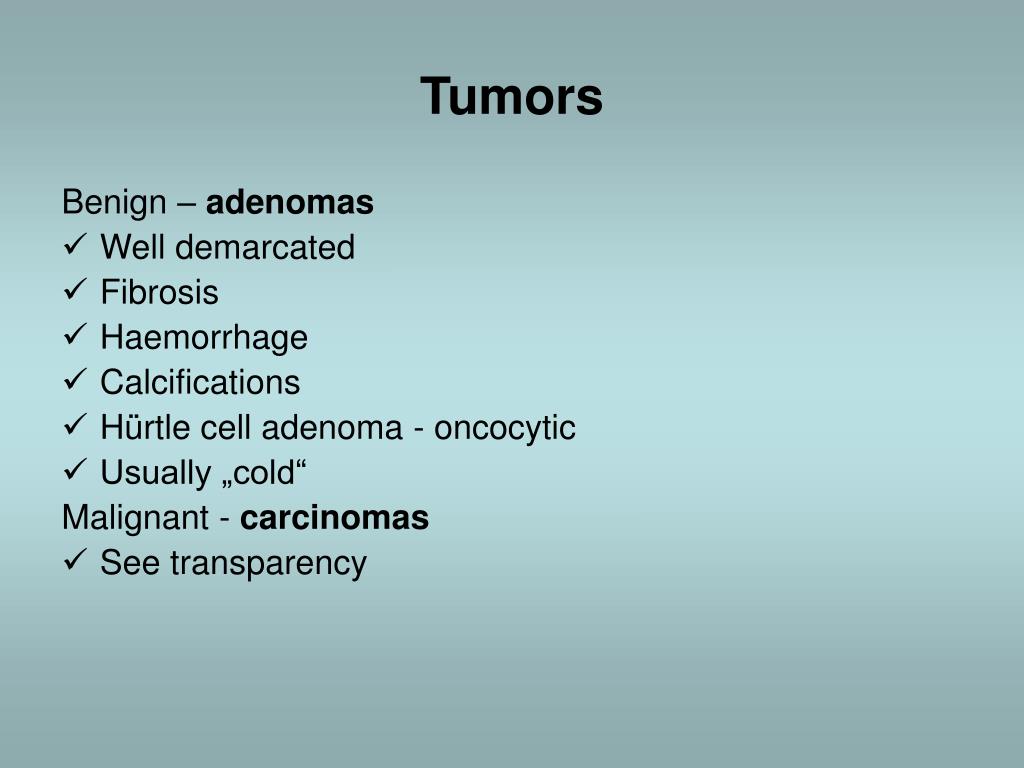 Tumors

Benign – adenomas
✓ Well demarcated
✓ Fibrosis
✓ Haemorrhage
✓ Calcifications
✓ Hürtle cell adenoma - oncocytic
✓ Usually „cold“
Malignant - carcinomas
✓ See transparency